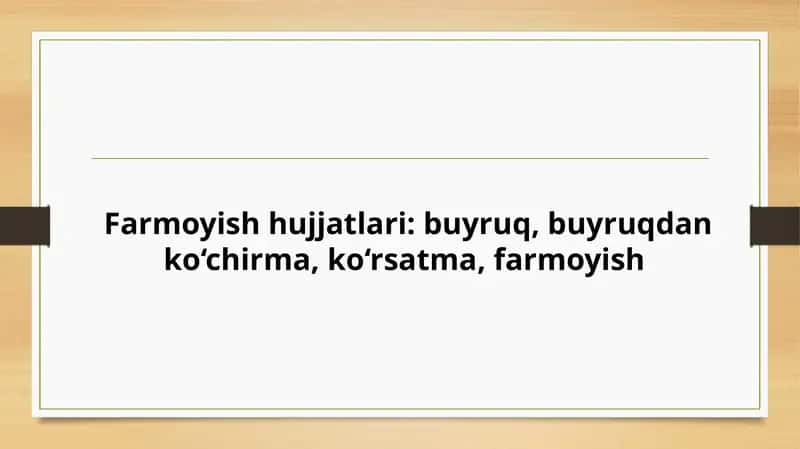 Farmoyish hujjatlari: buyruq, buyruqdan ko‘chirma, ko‘rsatma, farmoyish